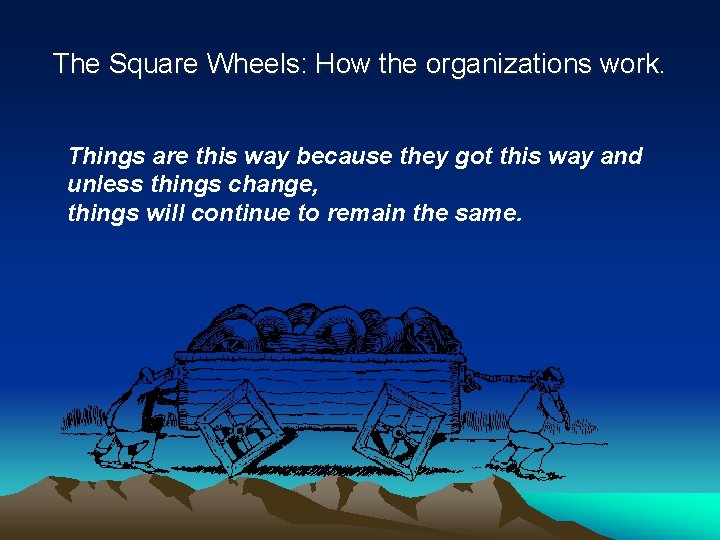 The Square Wheels: How the organizations work.

Things are this way because they got this way and unless things change,
things will continue to remain the same.